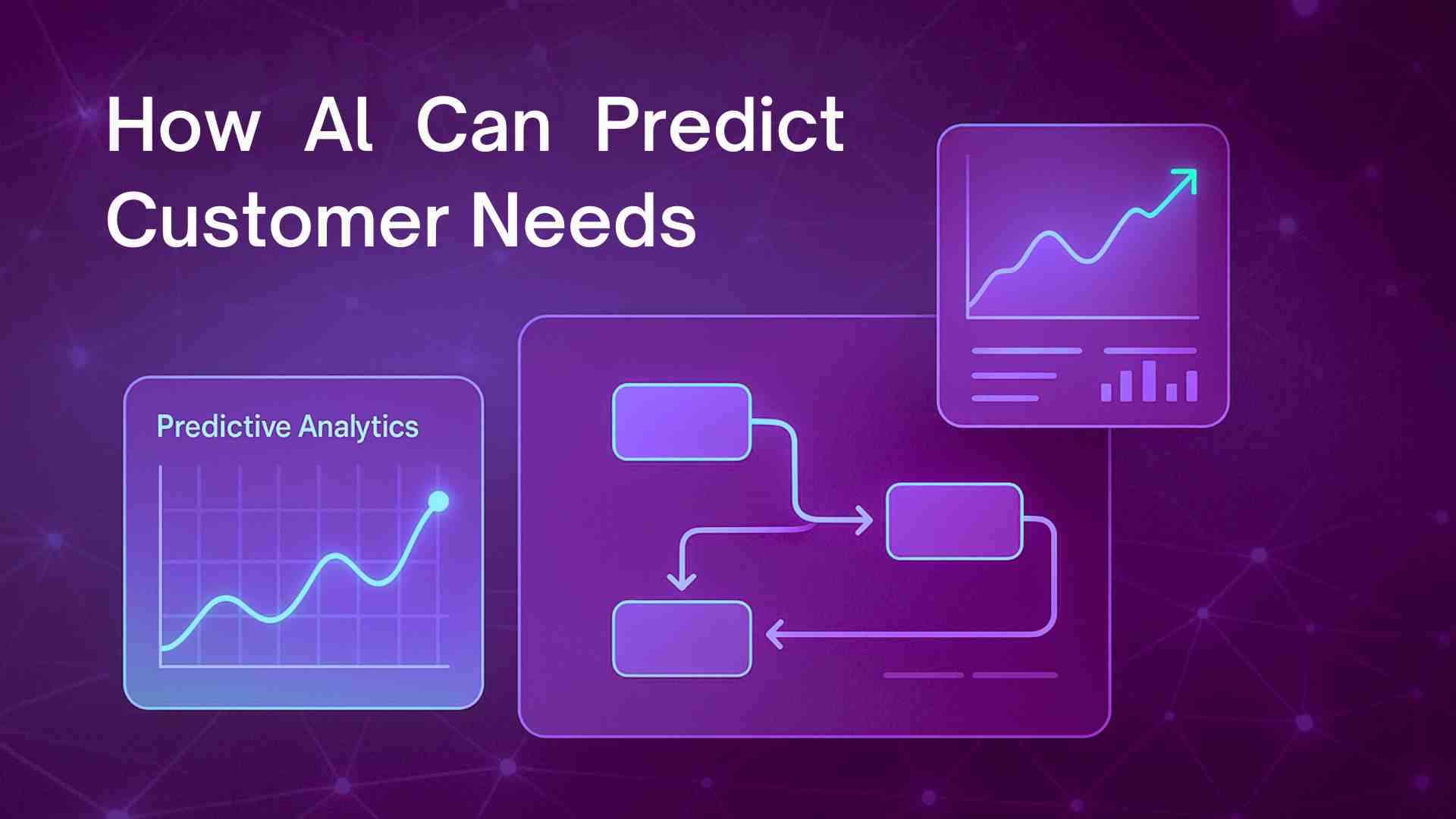 How AI Can Predict Customer Needs

Predictive Analytics